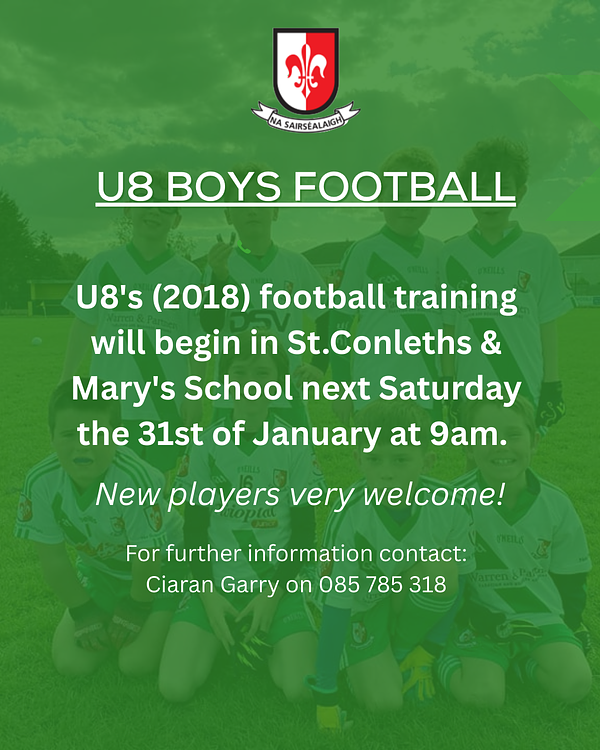 NA SAIRSÉALAIGH

U8 BOYS FOOTBALL

U8's (2018) football training will begin in St.Conleths & Mary's School next Saturday the 31st of January at 9am.

New players very welcome!

For further information contact:
Ciaran Garry on 085 785 318